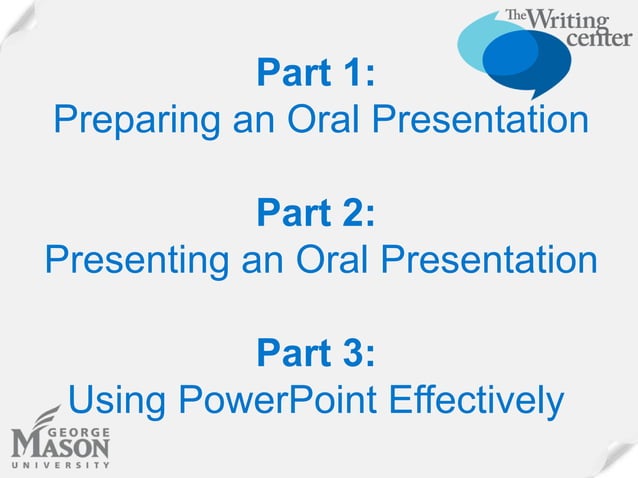 The Writing center

Part 1:
Preparing an Oral Presentation

Part 2:
Presenting an Oral Presentation

Part 3:
Using PowerPoint Effectively

GEORGE MASON UNIVERSITY